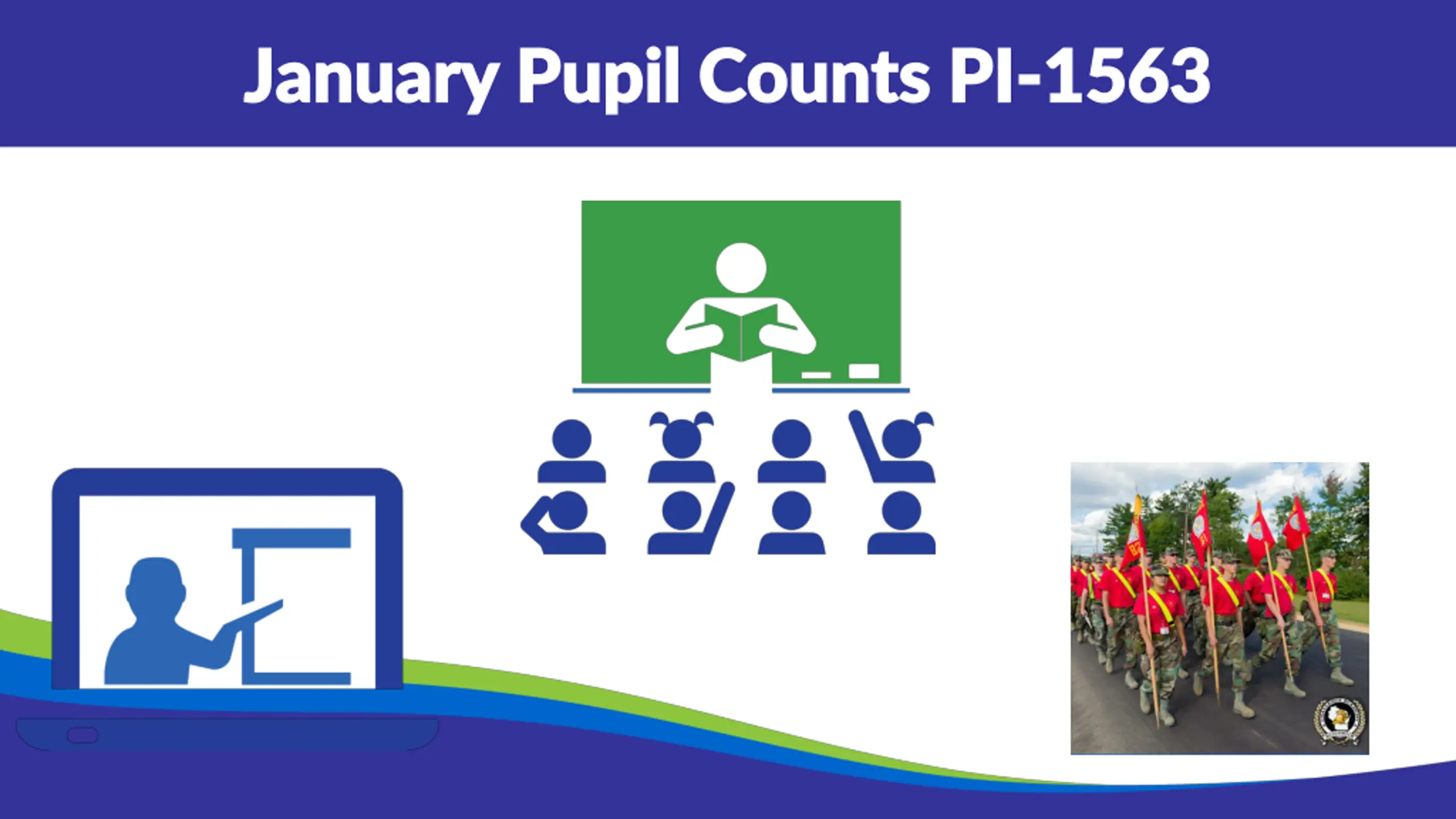 January Pupil Counts PI-1563